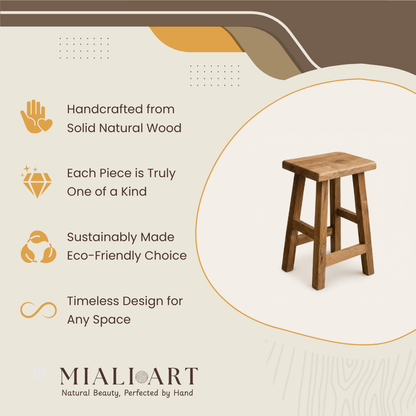 Handcrafted from Solid Natural Wood

Each Piece is Truly One of a Kind

Sustainably Made Eco-Friendly Choice

Timeless Design for Any Space

MIALI ART
Natural Beauty, Perfected by Hand